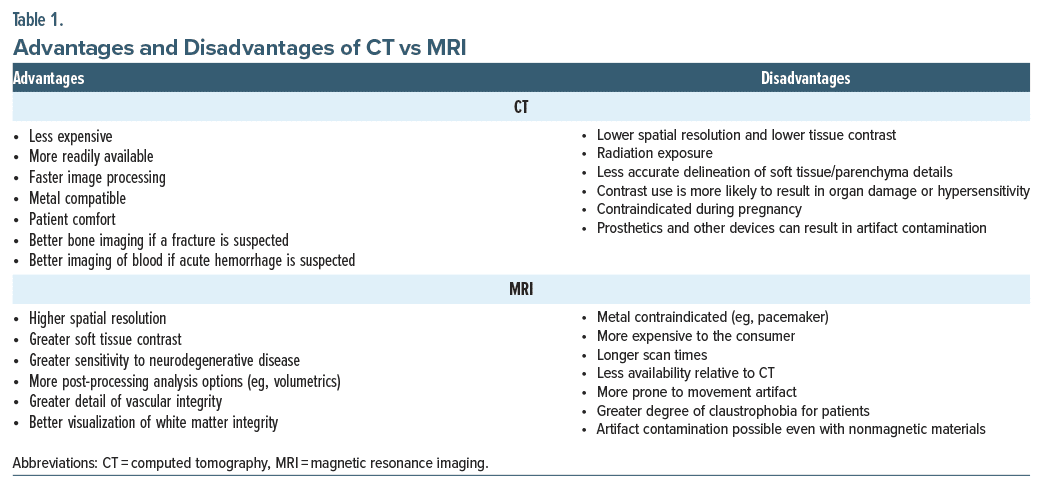 Table 1.
Advantages and Disadvantages of CT vs MRI

| Advantages | Disadvantages |
|---|---|
| CT | |
| • Less expensive<br>• More readily available<br>• Faster image processing<br>• Metal compatible<br>• Patient comfort<br>• Better bone imaging if a fracture is suspected<br>• Better imaging of blood if acute hemorrhage is suspected | • Lower spatial resolution and lower tissue contrast<br>• Radiation exposure<br>• Less accurate delineation of soft tissue/parenchyma details<br>• Contrast use is more likely to result in organ damage or hypersensitivity<br>• Contraindicated during pregnancy<br>• Prosthetics and other devices can result in artifact contamination |
| MRI | |
| • Higher spatial resolution<br>• Greater soft tissue contrast<br>• Greater sensitivity to neurodegenerative disease<br>• More post-processing analysis options (eg, volumetrics)<br>• Greater detail of vascular integrity<br>• Better visualization of white matter integrity | • Metal contraindicated (eg, pacemaker)<br>• More expensive to the consumer<br>• Longer scan times<br>• Less availability relative to CT<br>• More prone to movement artifact<br>• Greater degree of claustrophobia for patients<br>• Artifact contamination possible even with nonmagnetic materials |

Abbreviations: CT = computed tomography, MRI = magnetic resonance imaging.